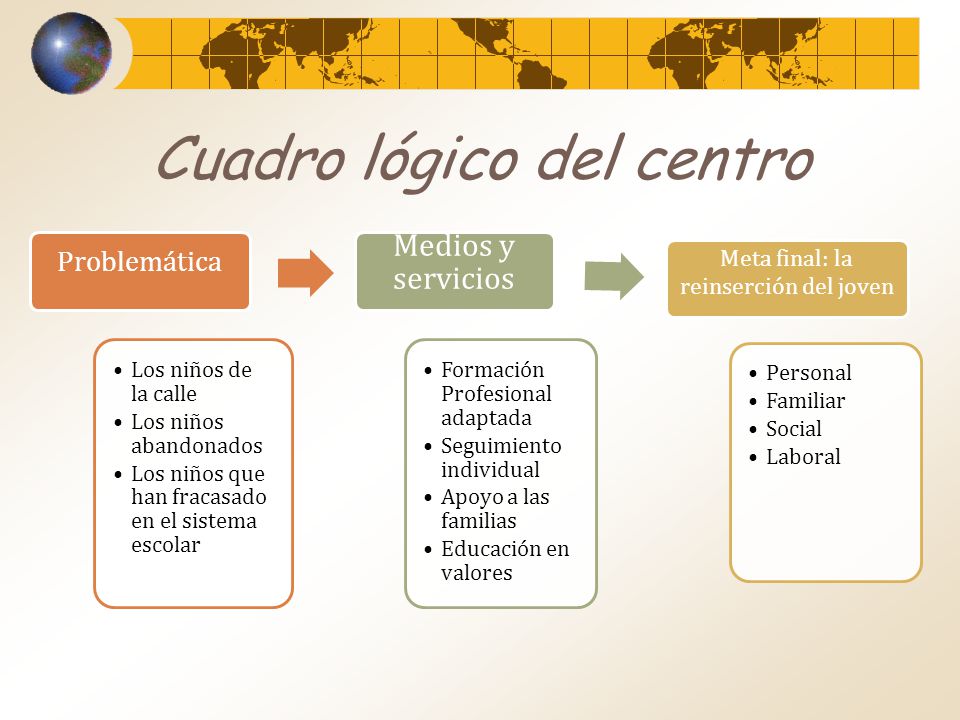 Cuadro lógico del centro

Problemática

- Los niños de la calle
- Los niños abandonados
- Los niños que han fracasado en el sistema escolar

Medios y servicios

- Formación Profesional adaptada
- Seguimiento individual
- Apoyo a las familias
- Educación en valores

Meta final: la reinserción del joven

- Personal
- Familiar
- Social
- Laboral